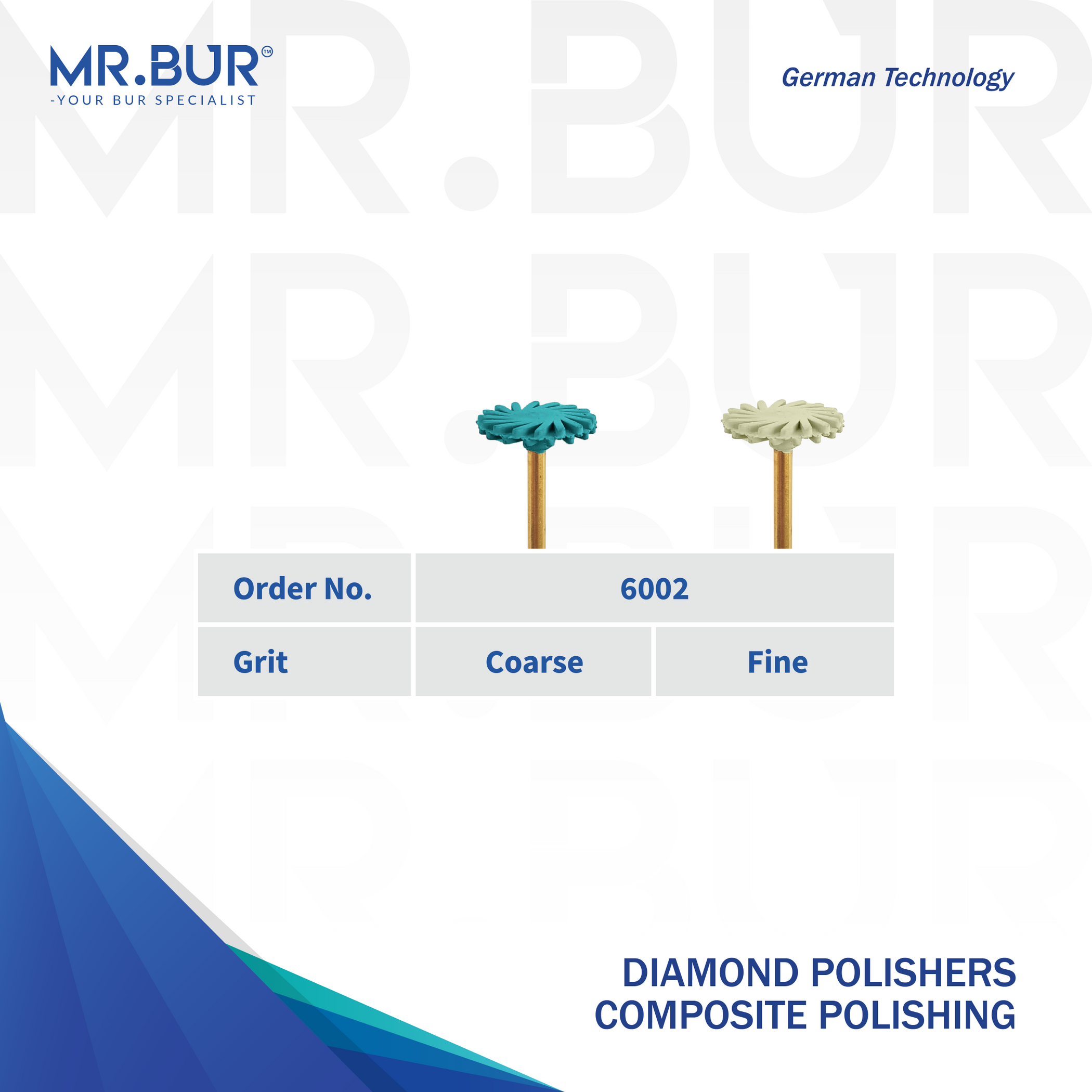 MR.BUR™
-YOUR BUR SPECIALIST

German Technology

| Order No. | 6002 | |
|---|---|---|
| Grit | Coarse | Fine |

DIAMOND POLISHERS
COMPOSITE POLISHING